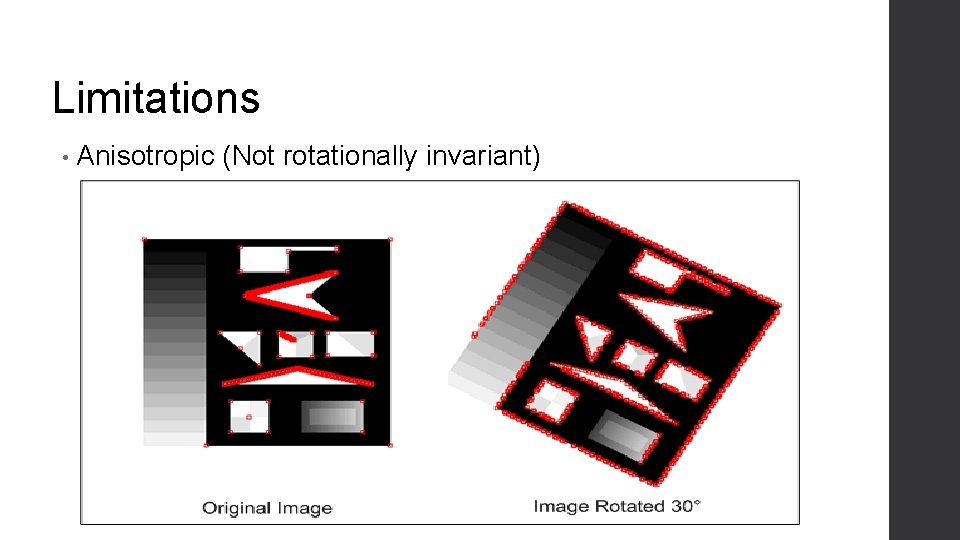 Limitations

• Anisotropic (Not rotationally invariant)

Original Image

Image Rotated 30°